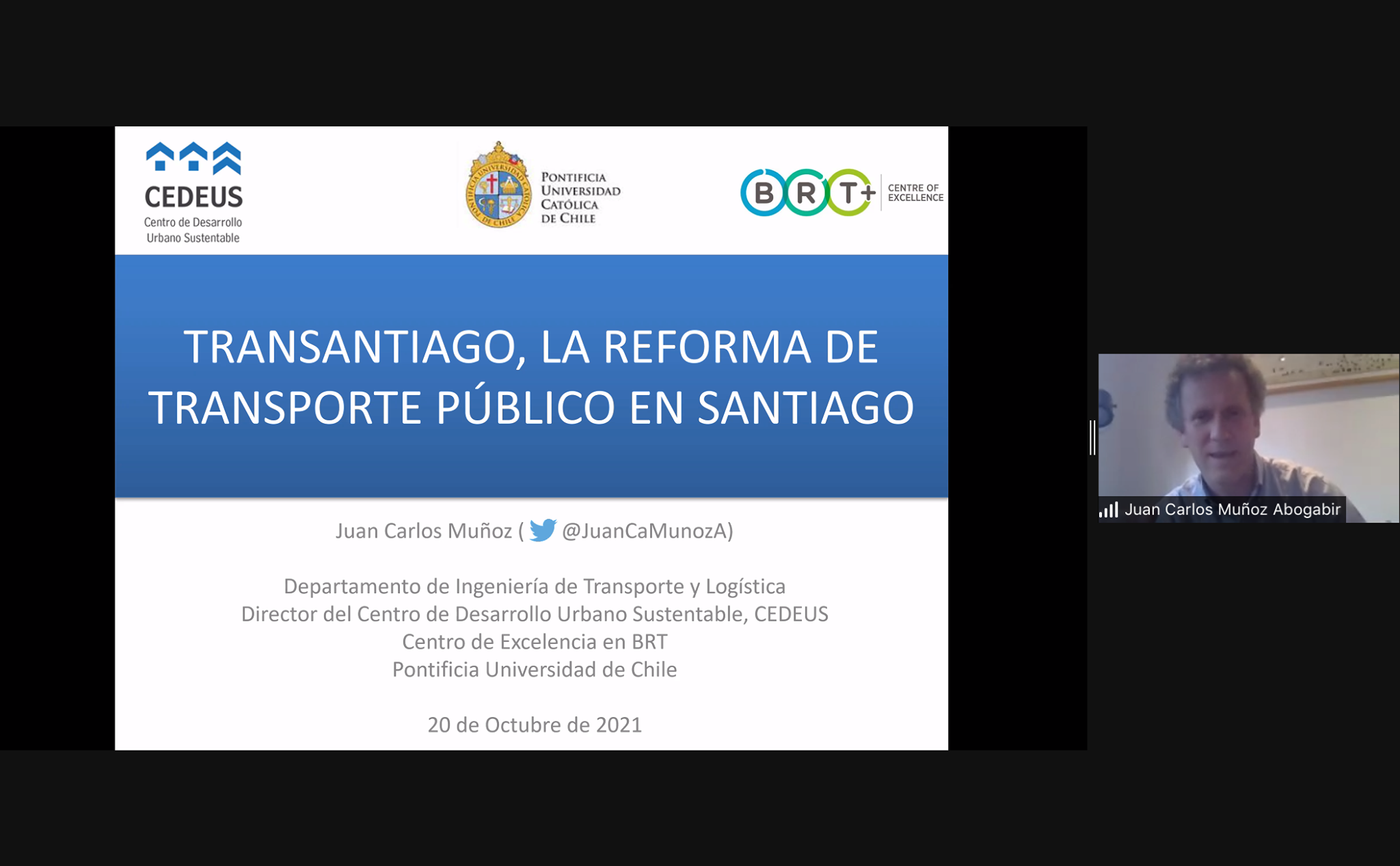 CEDEUS
Centro de Desarrollo Urbano Sustentable

PONTIFICIA UNIVERSIDAD CATÓLICA DE CHILE

BRT+ CENTRE OF EXCELLENCE

TRANSANTIAGO, LA REFORMA DE TRANSPORTE PÚBLICO EN SANTIAGO

Juan Carlos Muñoz ( @JuanCaMunozA)

Departamento de Ingeniería de Transporte y Logística
Director del Centro de Desarrollo Urbano Sustentable, CEDEUS
Centro de Excelencia en BRT
Pontificia Universidad de Chile

20 de Octubre de 2021

Juan Carlos Muñoz Abogabir